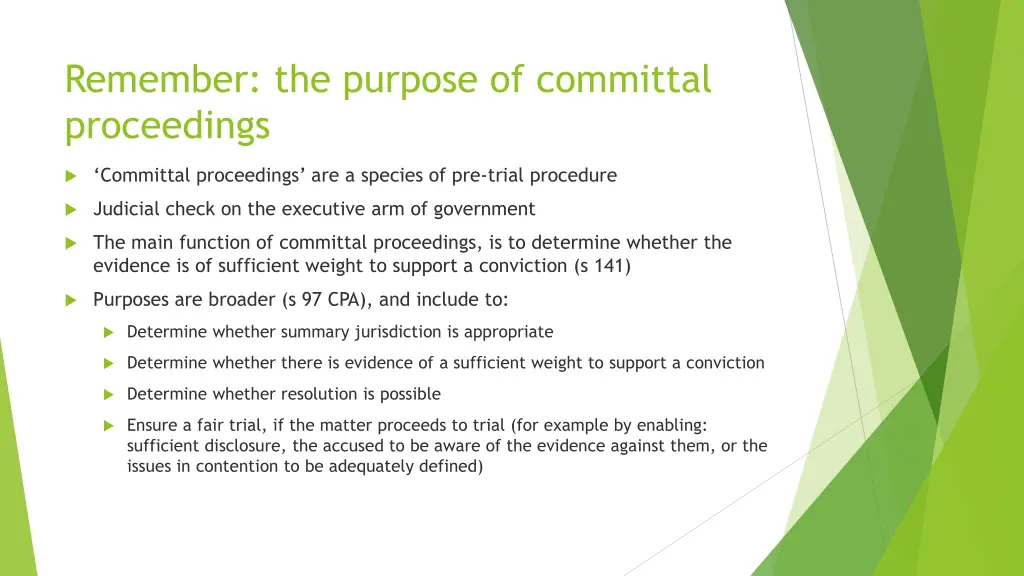 Remember: the purpose of committal proceedings

‘Committal proceedings’ are a species of pre-trial procedure

Judicial check on the executive arm of government

The main function of committal proceedings, is to determine whether the evidence is of sufficient weight to support a conviction (s 141)

Purposes are broader (s 97 CPA), and include to:

Determine whether summary jurisdiction is appropriate

Determine whether there is evidence of a sufficient weight to support a conviction

Determine whether resolution is possible

Ensure a fair trial, if the matter proceeds to trial (for example by enabling: sufficient disclosure, the accused to be aware of the evidence against them, or the issues in contention to be adequately defined)